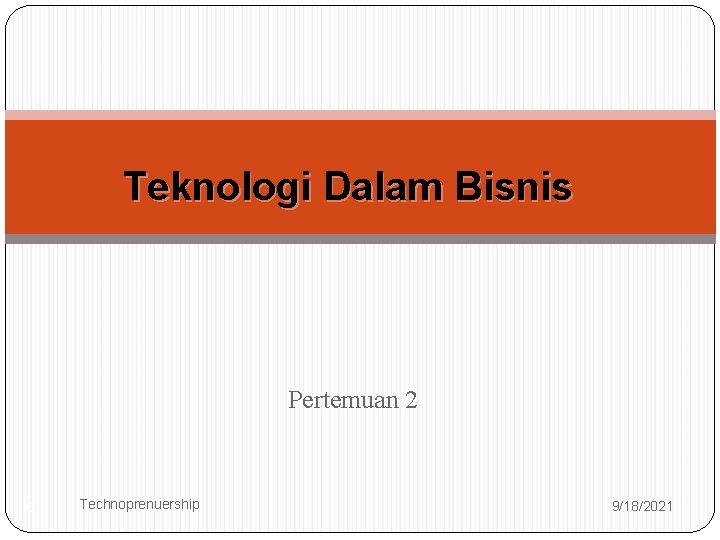 Teknologi Dalam Bisnis

Pertemuan 2

Technoprenuership

9/18/2021